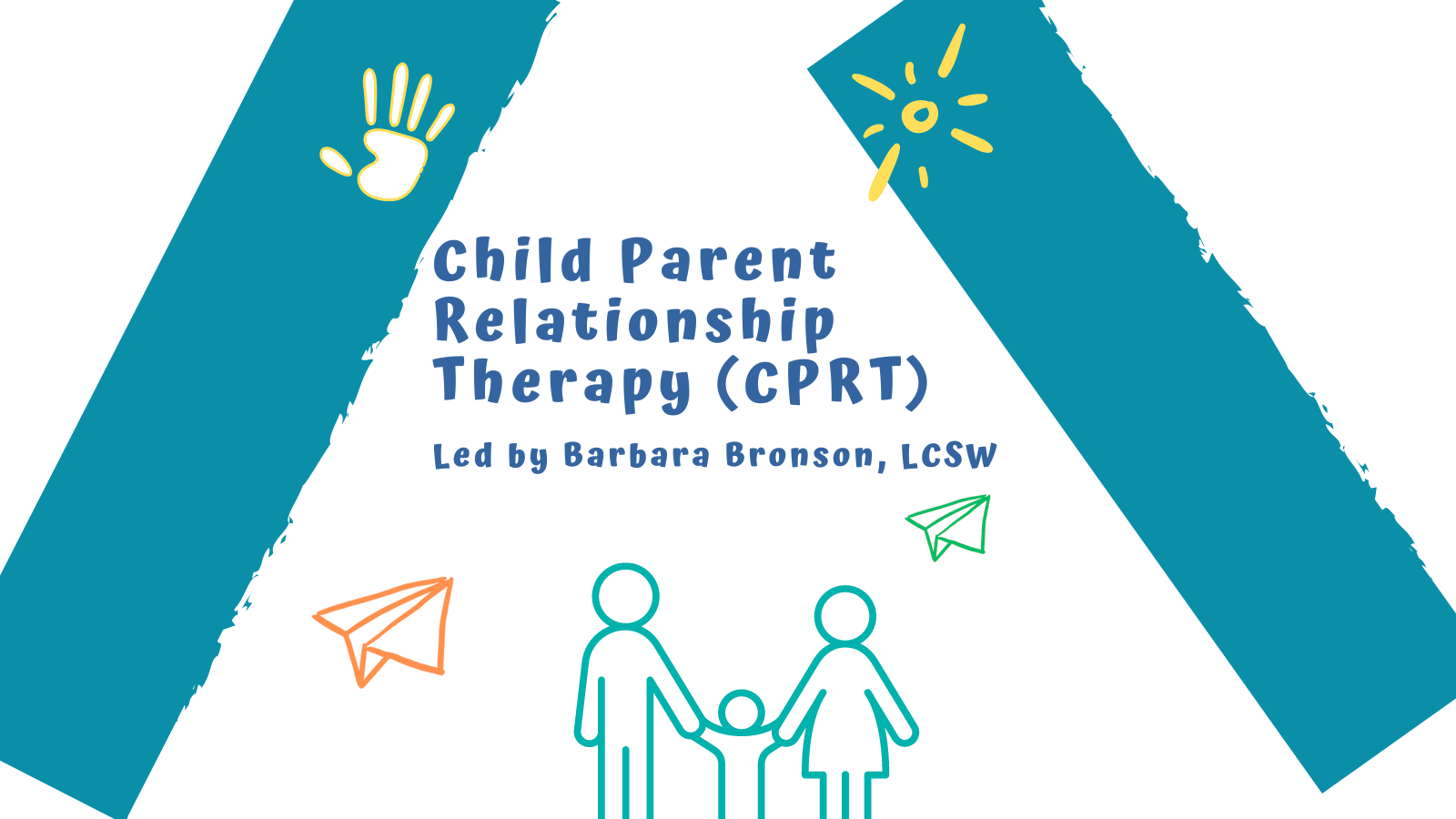 Child Parent Relationship Therapy (CPRT)

Led by Barbara Bronson, LCSW